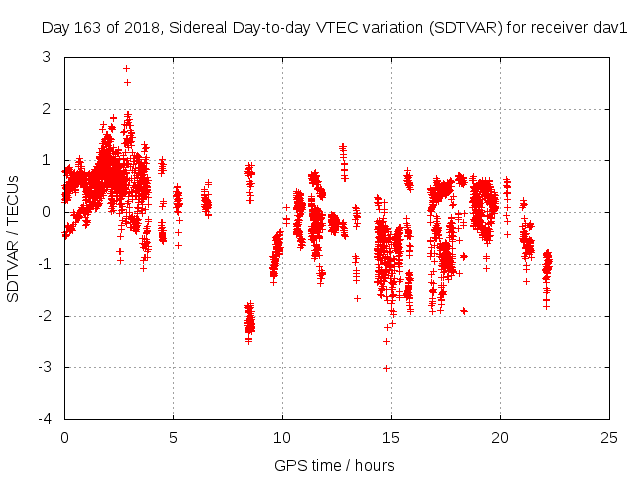 Day 163 of 2018, Sidereal Day-to-day VTEC variation (SDTVAR) for receiver dav1

SDTVAR / TECUs

3
2
1
0
-1
-2
-3
-4

0
5
10
15
20
25

GPS time / hours